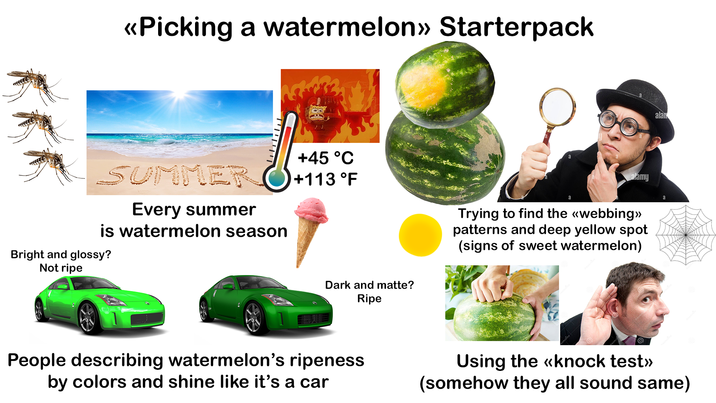 «Picking a watermelon» Starterpack

SUMMER

+45 °C
+113 °F

Every summer is watermelon season

Trying to find the «webbing» patterns and deep yellow spot (signs of sweet watermelon)

Bright and glossy? Not ripe

Dark and matte? Ripe

People describing watermelon's ripeness by colors and shine like it's a car

Using the «knock test» (somehow they all sound same)